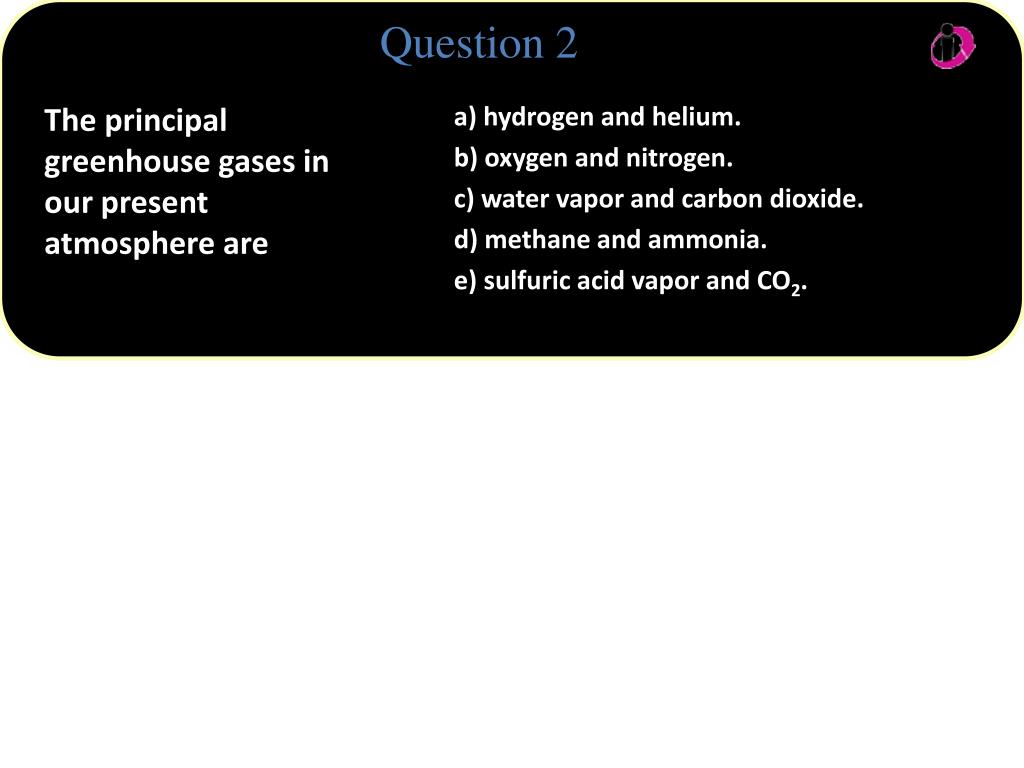 Question 2

The principal greenhouse gases in our present atmosphere are

a) hydrogen and helium.
b) oxygen and nitrogen.
c) water vapor and carbon dioxide.
d) methane and ammonia.
e) sulfuric acid vapor and $CO_2$.